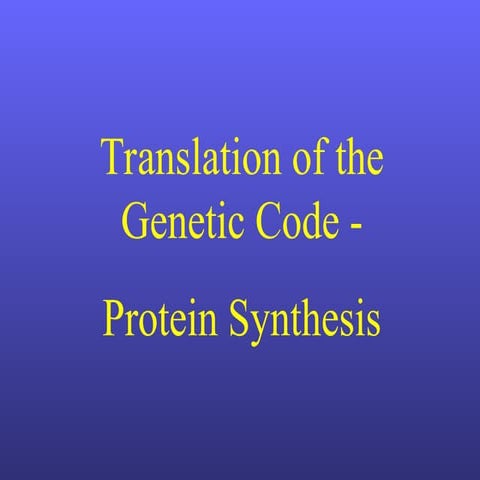 Translation of the Genetic Code -

Protein Synthesis